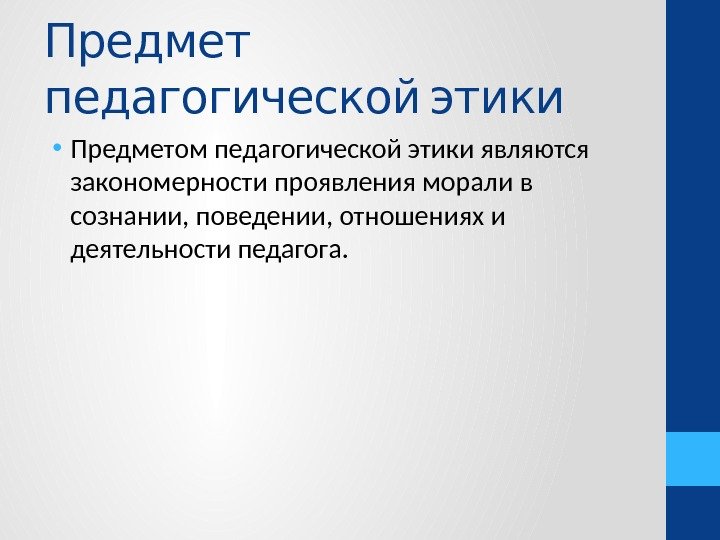 Предмет педагогической этики

• Предметом педагогической этики являются закономерности проявления морали в сознании, поведении, отношениях и деятельности педагога.